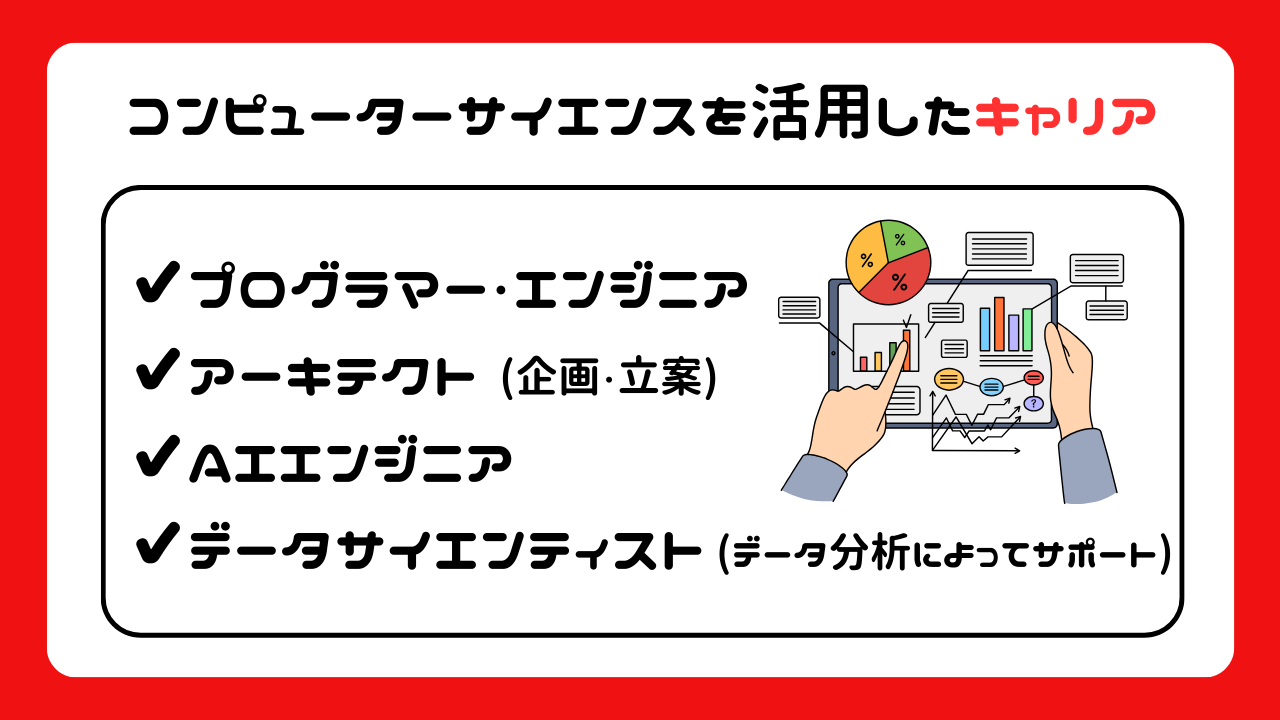 コンピューターサイエンスを活用したキャリア

✔プログラマー·エンジニア

✔アーキテクト (企画·立案)

✔AIエンジニア

✔データサイエンティスト (データ分析によってサポート)

%
%
%
?